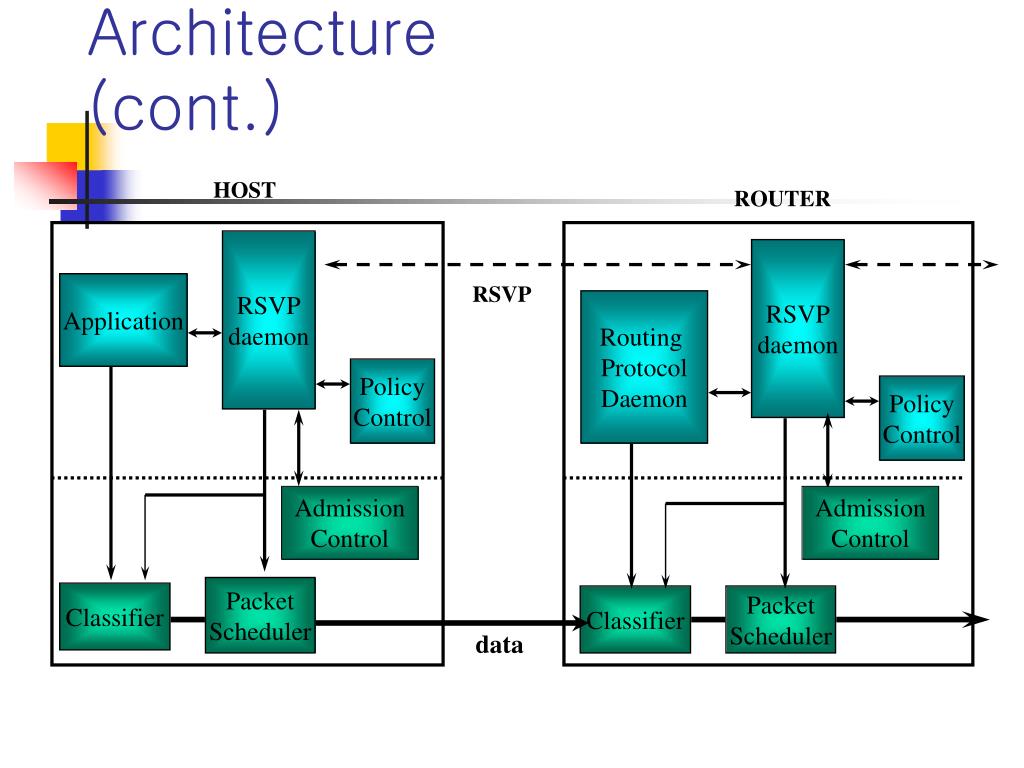 Architecture (cont.)

HOST

ROUTER

Application

RSVP daemon

Policy Control

Admission Control

Classifier

Packet Scheduler

RSVP

data

Routing Protocol Daemon

RSVP daemon

Policy Control

Admission Control

Classifier

Packet Scheduler